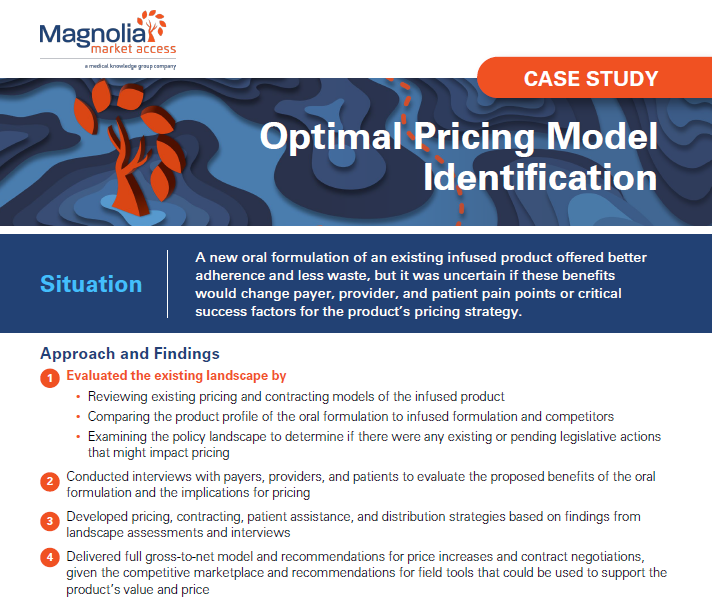 Magnolia market access
a medical knowledge group company

CASE STUDY

Optimal Pricing Model Identification

Situation

A new oral formulation of an existing infused product offered better adherence and less waste, but it was uncertain if these benefits would change payer, provider, and patient pain points or critical success factors for the product's pricing strategy.

Approach and Findings

1 Evaluated the existing landscape by
• Reviewing existing pricing and contracting models of the infused product
• Comparing the product profile of the oral formulation to infused formulation and competitors
• Examining the policy landscape to determine if there were any existing or pending legislative actions that might impact pricing

2 Conducted interviews with payers, providers, and patients to evaluate the proposed benefits of the oral formulation and the implications for pricing

3 Developed pricing, contracting, patient assistance, and distribution strategies based on findings from landscape assessments and interviews

4 Delivered full gross-to-net model and recommendations for price increases and contract negotiations, given the competitive marketplace and recommendations for field tools that could be used to support the product's value and price